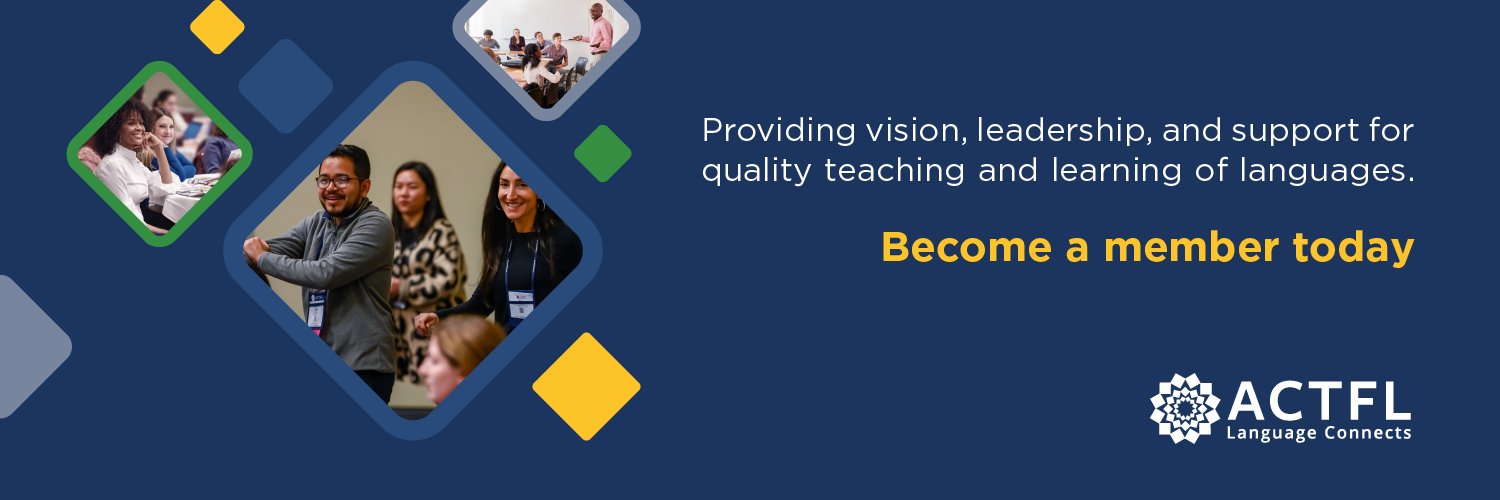 Providing vision, leadership, and support for quality teaching and learning of languages.

Become a member today

ACTFL
Language Connects